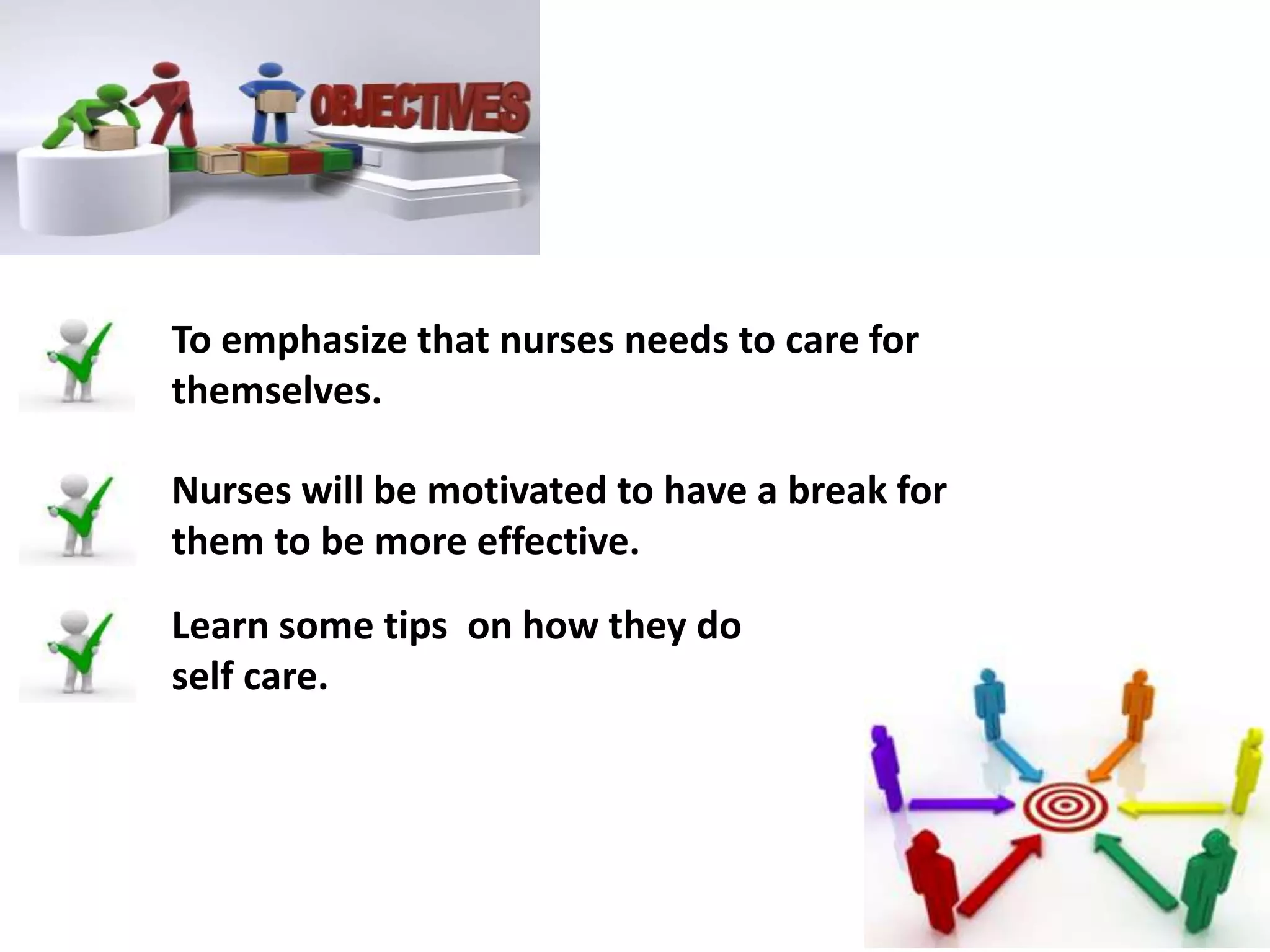 OBJECTIVES

To emphasize that nurses needs to care for themselves.

Nurses will be motivated to have a break for them to be more effective.

Learn some tips  on how they do self care.